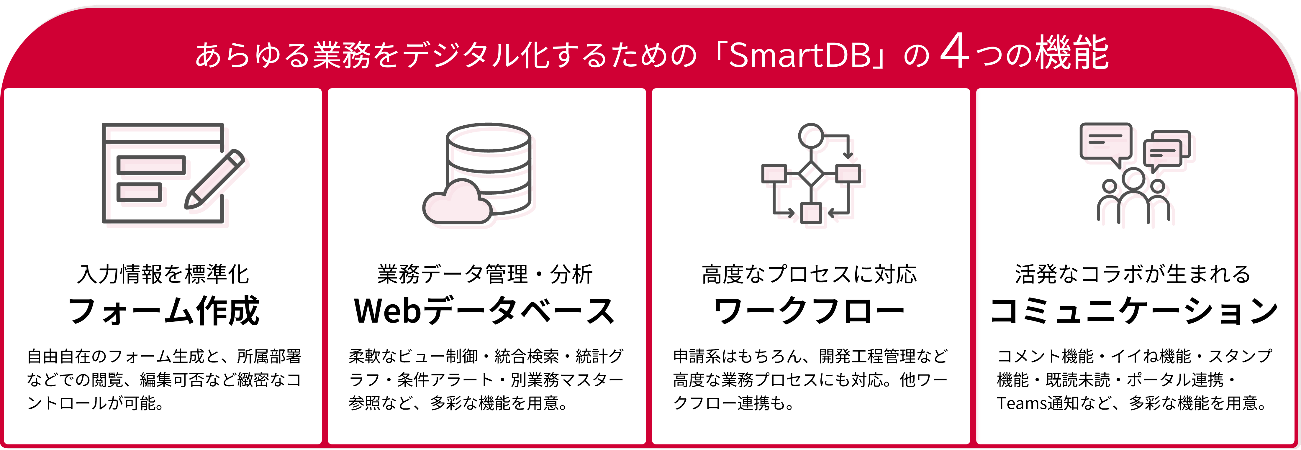 あらゆる業務をデジタル化するための「SmartDB」の 4つの機能

入力情報を標準化
フォーム作成
自由自在のフォーム生成と、所属部署などでの閲覧、編集可否など緻密なコントロールが可能。

業務データ管理・分析
Webデータベース
柔軟なビュー制御・統合検索・統計グラフ・条件アラート・別業務マスター参照など、多彩な機能を用意。

高度なプロセスに対応
ワークフロー
申請系はもちろん、開発工程管理など高度な業務プロセスにも対応。他ワークフロー連携も。

活発なコラボが生まれる
コミュニケーション
コメント機能・イイね機能・スタンプ機能・既読未読・ポータル連携・Teams通知など、多彩な機能を用意。